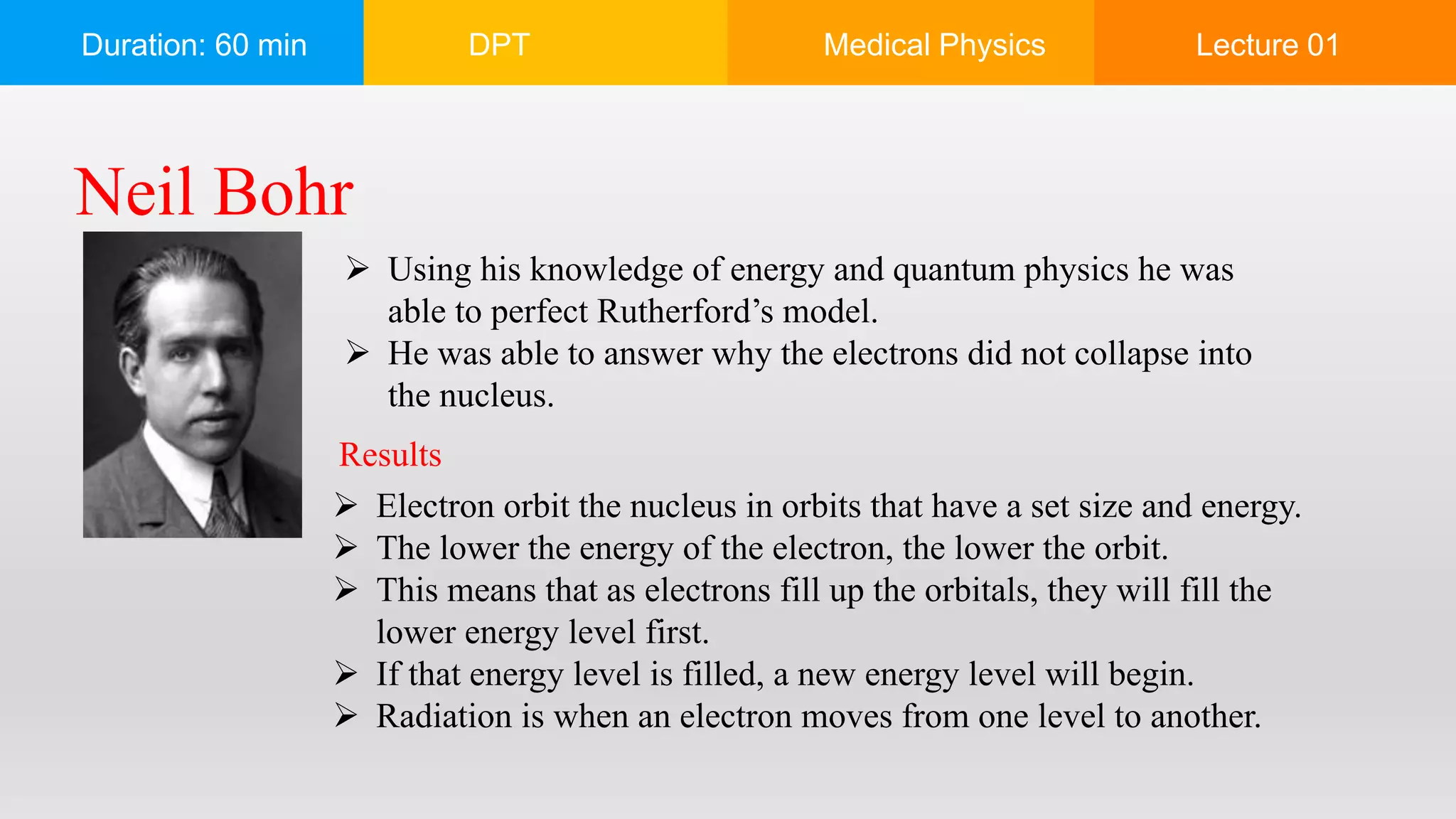 Duration: 60 min DPT Medical Physics Lecture 01

Neil Bohr

➢ Using his knowledge of energy and quantum physics he was able to perfect Rutherford’s model.
➢ He was able to answer why the electrons did not collapse into the nucleus.

Results

➢ Electron orbit the nucleus in orbits that have a set size and energy.
➢ The lower the energy of the electron, the lower the orbit.
➢ This means that as electrons fill up the orbitals, they will fill the lower energy level first.
➢ If that energy level is filled, a new energy level will begin.
➢ Radiation is when an electron moves from one level to another.